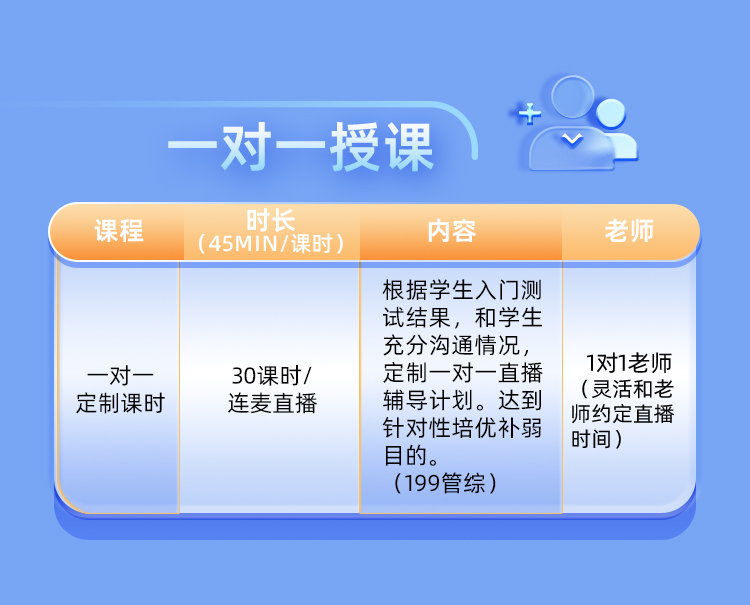 一对一授课

| 课程 | 时长（45MIN/课时） | 内容 | 老师 |
|---|---|---|---|
| 一对一定制课时 | 30课时/连麦直播 | 根据学生入门测试结果，和学生充分沟通情况，定制一对一直播辅导计划。达到针对性培优补弱目的。（199管综） | 1对1老师（灵活和老师约定直播时间） |